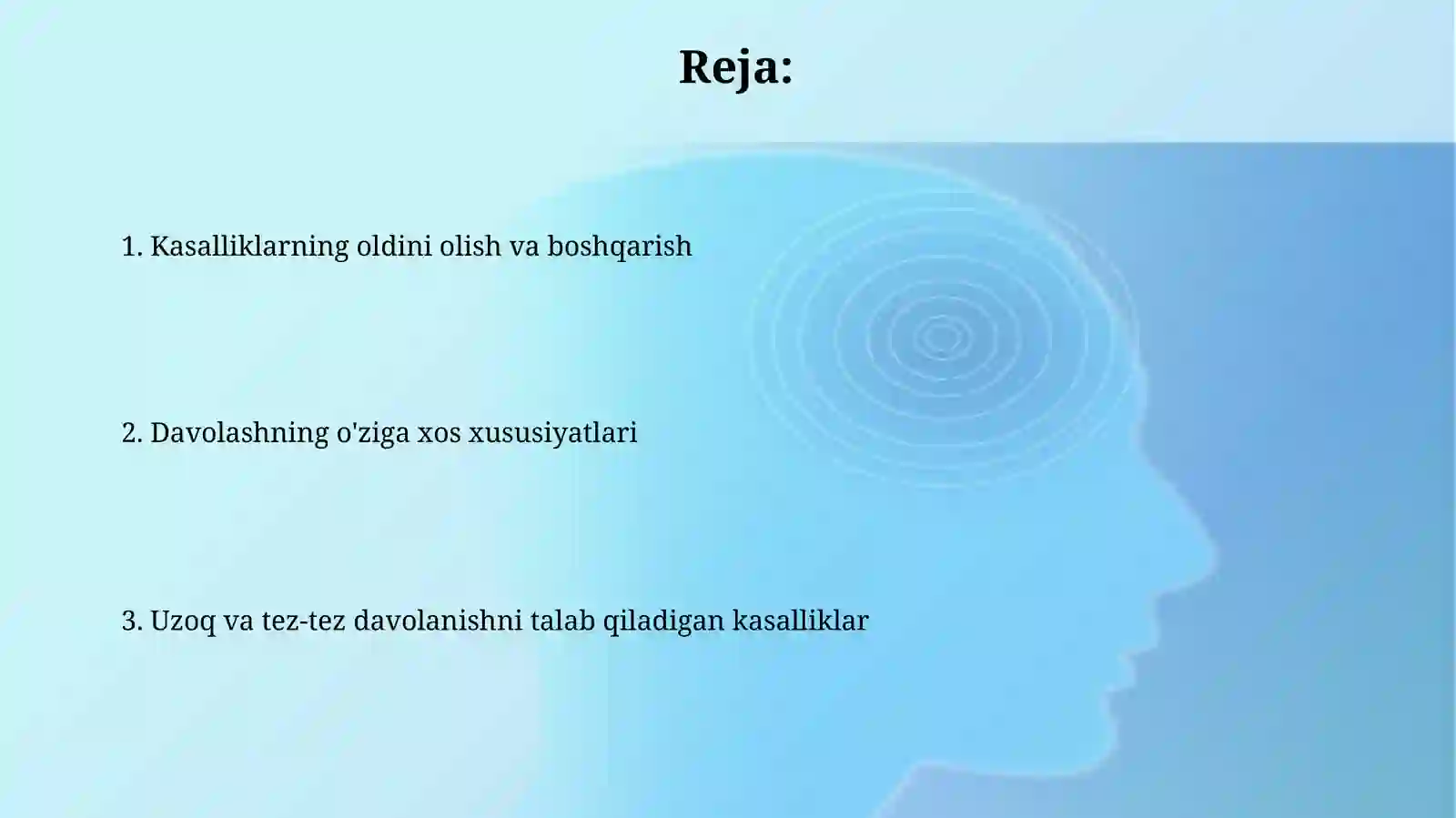 Reja:

1. Kasalliklarning oldini olish va boshqarish

2. Davolashning o'ziga xos xususiyatlari

3. Uzoq va tez-tez davolanishni talab qiladigan kasalliklar